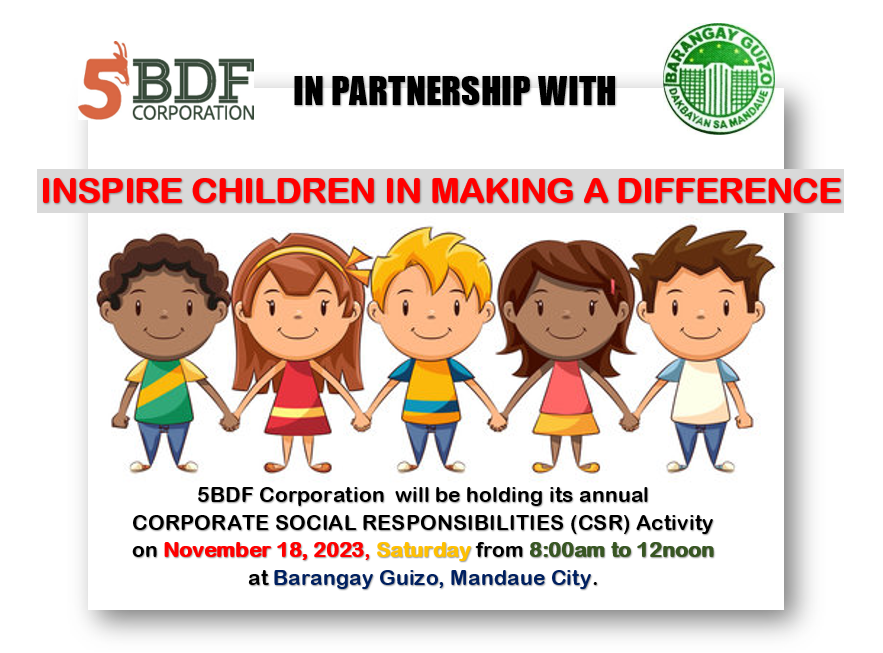 5BDF CORPORATION

IN PARTNERSHIP WITH

BARANGAY GUIZO
DAKBAYAN SA MANDAUE

INSPIRE CHILDREN IN MAKING A DIFFERENCE

5BDF Corporation will be holding its annual CORPORATE SOCIAL RESPONSIBILITIES (CSR) Activity on November 18, 2023, Saturday from 8:00am to 12noon at Barangay Guizo, Mandaue City.